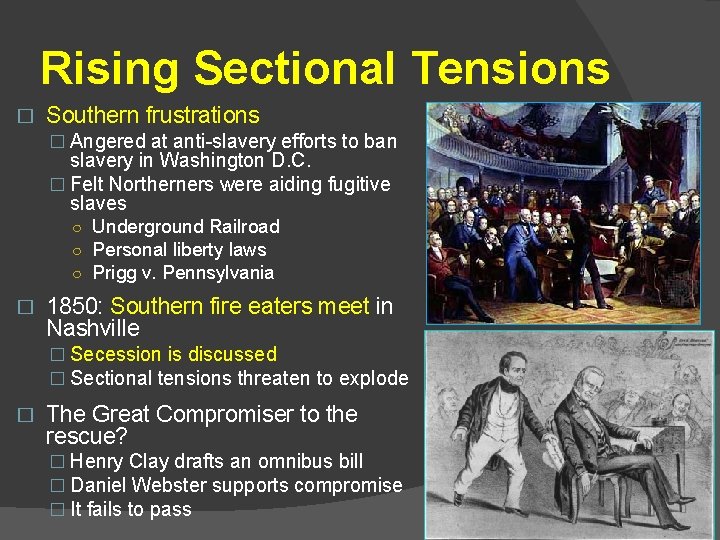 Rising Sectional Tensions

□ Southern frustrations
□ Angered at anti-slavery efforts to ban slavery in Washington D.C.
□ Felt Northerners were aiding fugitive slaves
○ Underground Railroad
○ Personal liberty laws
○ Prigg v. Pennsylvania

□ 1850: Southern fire eaters meet in Nashville
□ Secession is discussed
□ Sectional tensions threaten to explode

□ The Great Compromiser to the rescue?
□ Henry Clay drafts an omnibus bill
□ Daniel Webster supports compromise
□ It fails to pass